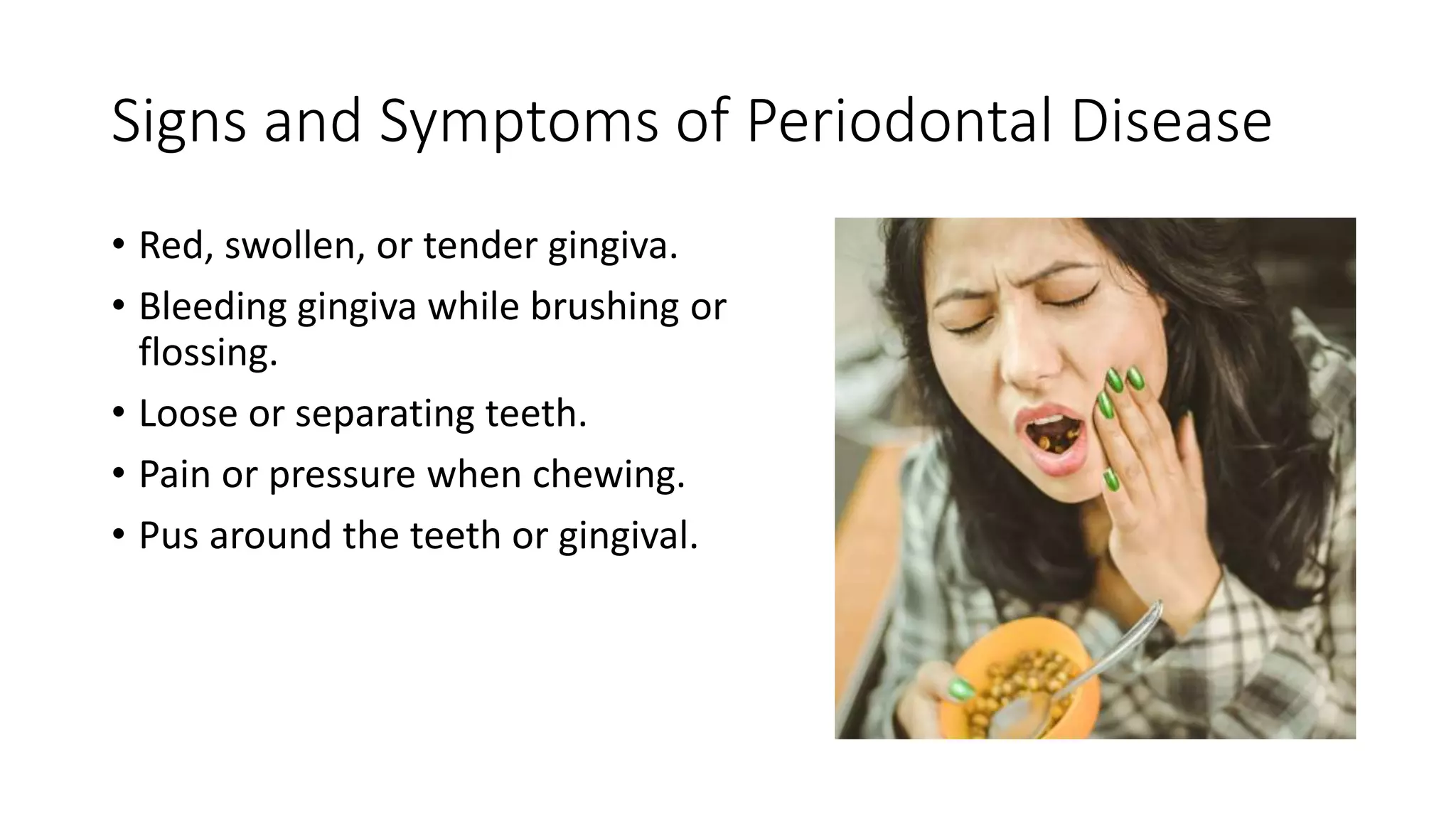 Signs and Symptoms of Periodontal Disease

• Red, swollen, or tender gingiva.
• Bleeding gingiva while brushing or flossing.
• Loose or separating teeth.
• Pain or pressure when chewing.
• Pus around the teeth or gingival.